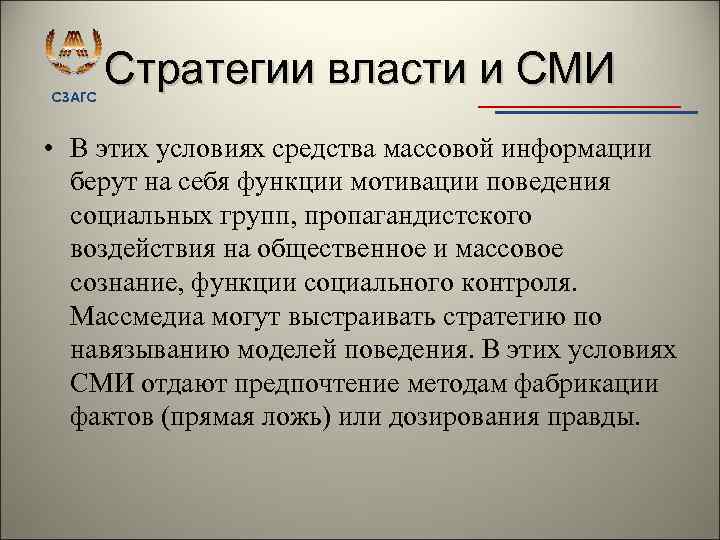 СЗАГС

Стратегии власти и СМИ

• В этих условиях средства массовой информации берут на себя функции мотивации поведения социальных групп, пропагандистского воздействия на общественное и массовое сознание, функции социального контроля. Массмедиа могут выстраивать стратегию по навязыванию моделей поведения. В этих условиях СМИ отдают предпочтение методам фабрикации фактов (прямая ложь) или дозирования правды.